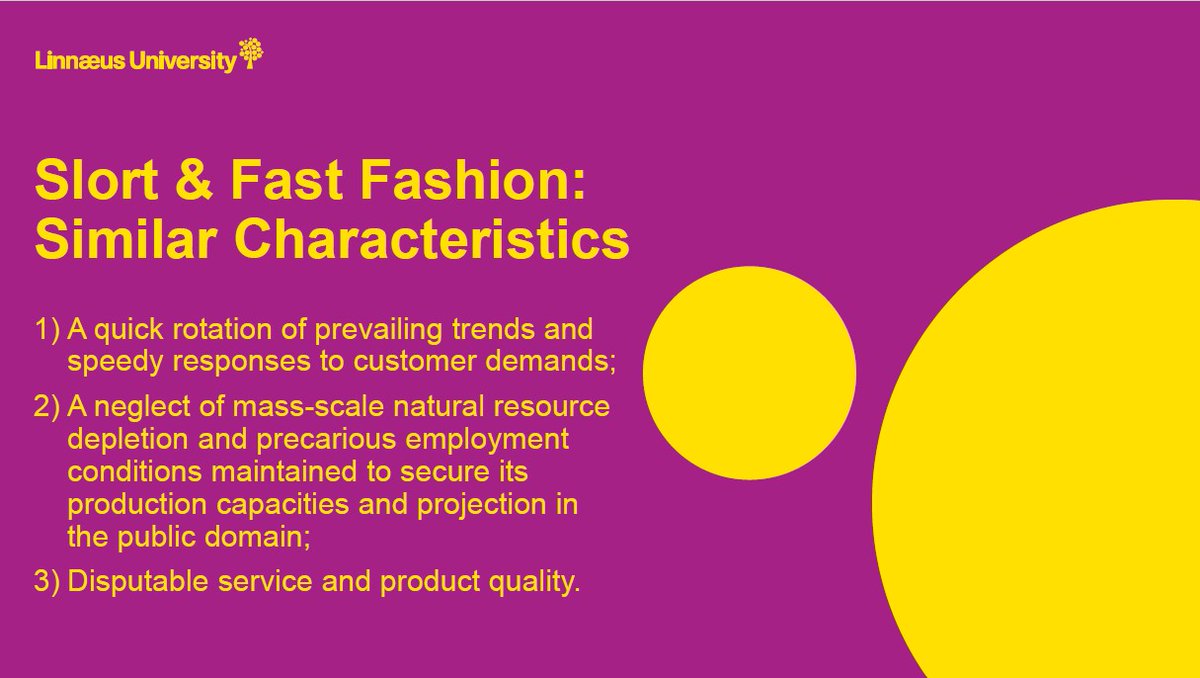 Linnæus University

Slort & Fast Fashion: Similar Characteristics

1) A quick rotation of prevailing trends and speedy responses to customer demands;

2) A neglect of mass-scale natural resource depletion and precarious employment conditions maintained to secure its production capacities and projection in the public domain;

3) Disputable service and product quality.